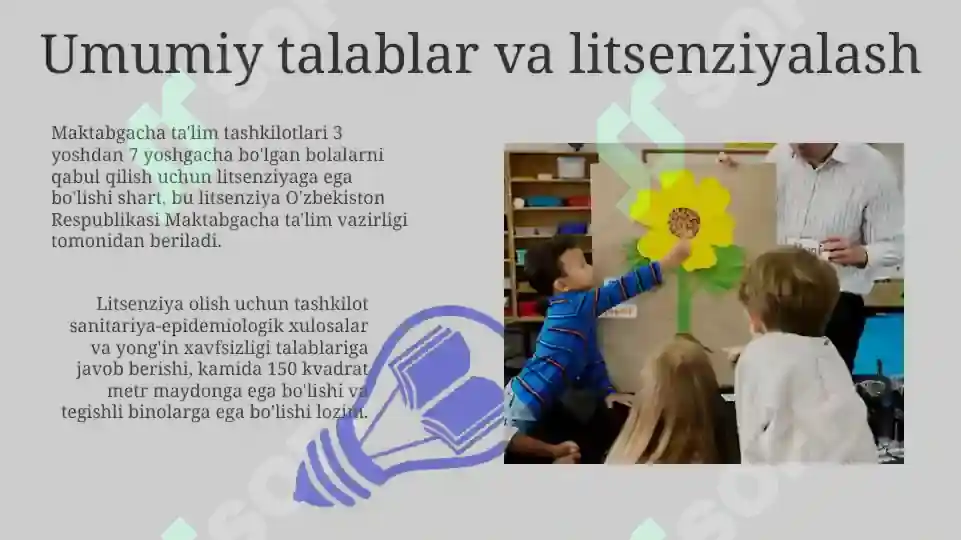 Umumiy talablar va litsenziyalash

Maktabgacha ta'lim tashkilotlari 3 yoshdan 7 yoshgacha bo'lgan bolalarni qabul qilish uchun litsenziyaga ega bo'lishi shart, bu litsenziya O'zbekiston Respublikasi Maktabgacha ta'lim vazirligi tomonidan beriladi.

Litsenziya olish uchun tashkilot sanitariya-epidemiologik xulosalar va yong'in xavfsizligi talablariga javob berishi, kamida 150 kvadrat metr maydonga ega bo'lishi va tegishli binolarga ega bo'lishi lozim.